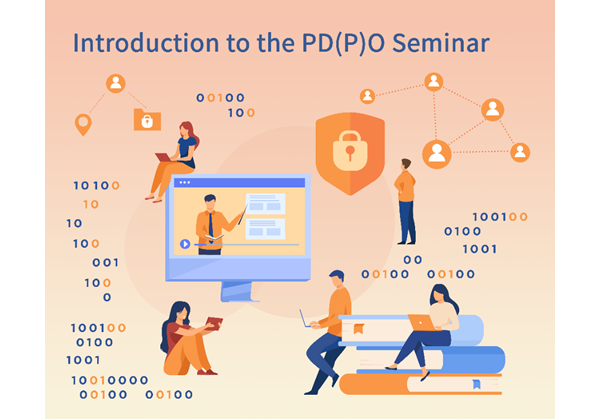 Introduction to the PD(P)O Seminar

00100
100

10100
10
10
100
001
100
0

100100
0100
1001
10010000
00100 00100

100100
0100
1001
00
00100 00100